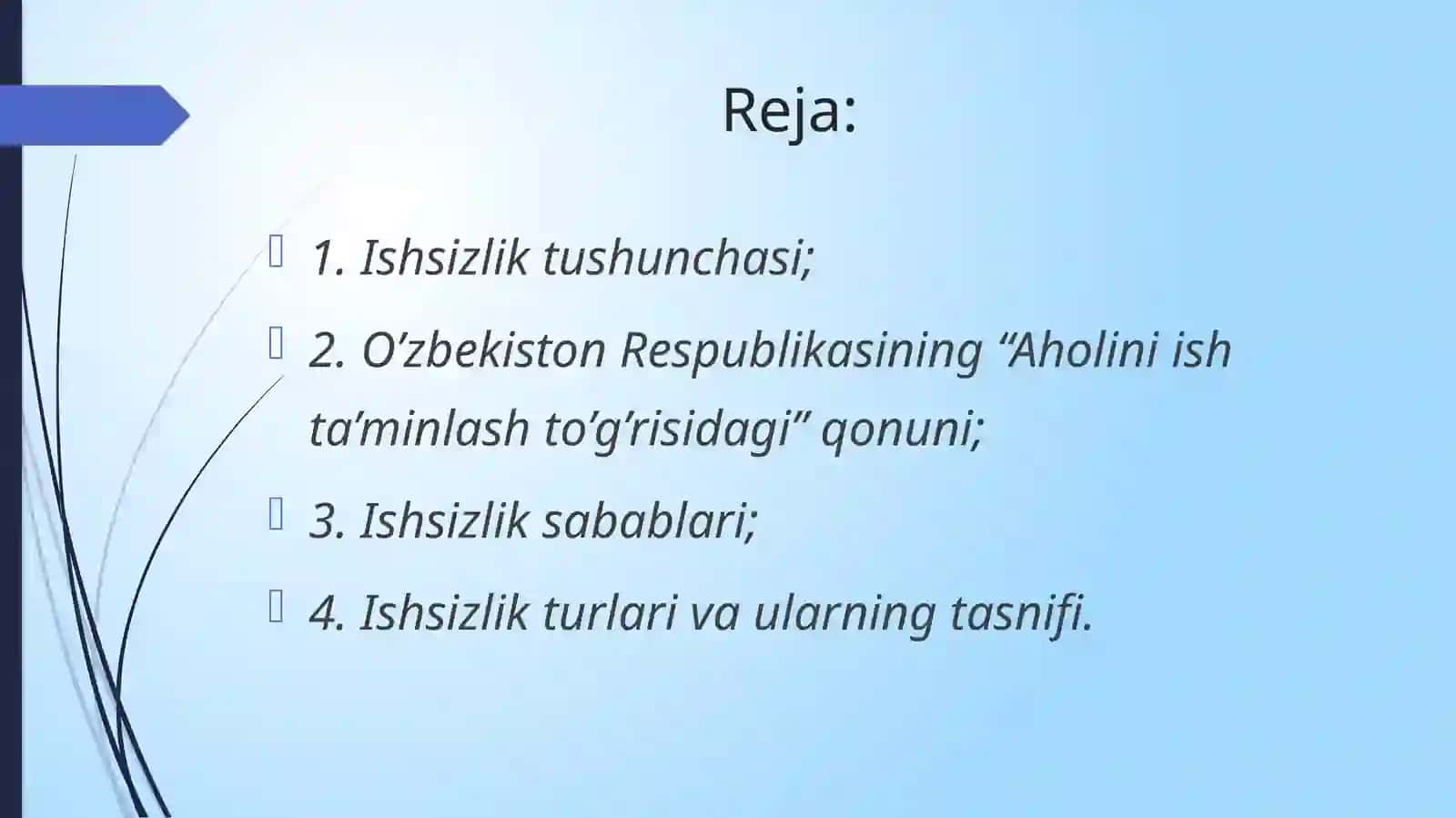 Reja:

1. Ishsizlik tushunchasi;

2. O’zbekiston Respublikasining “Aholini ish ta’minlash to’g’risidagi” qonuni;

3. Ishsizlik sabablari;

4. Ishsizlik turlari va ularning tasnifi.